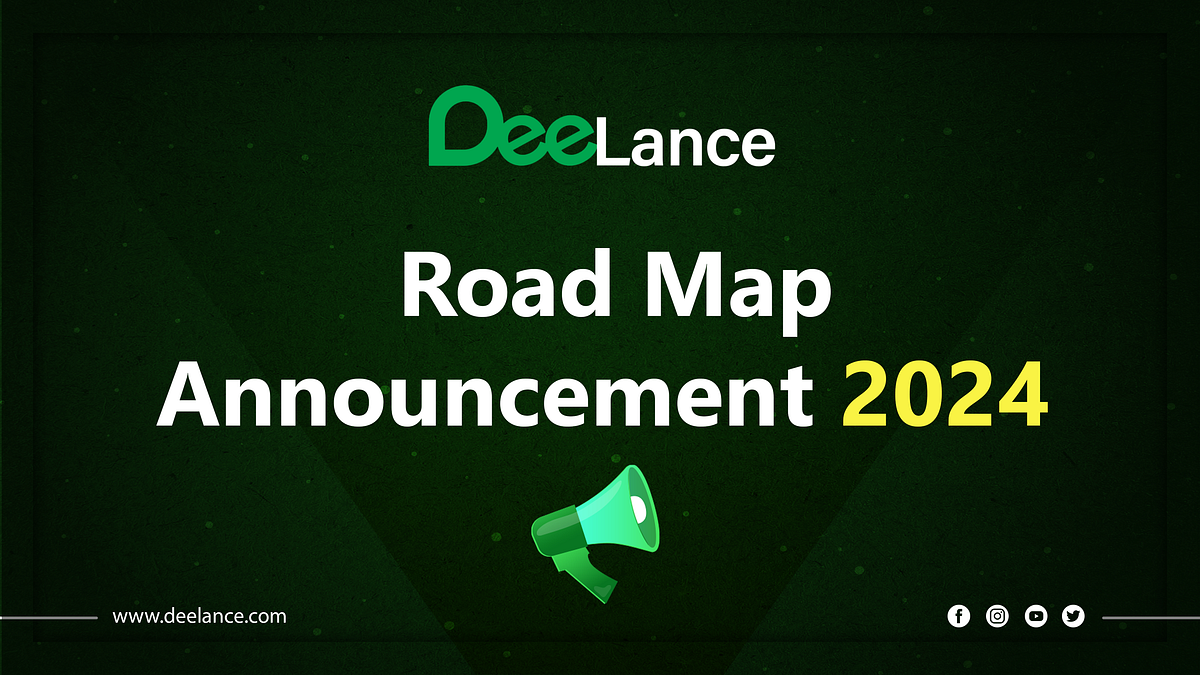 DeeLance

Road Map Announcement 2024

www.deelance.com